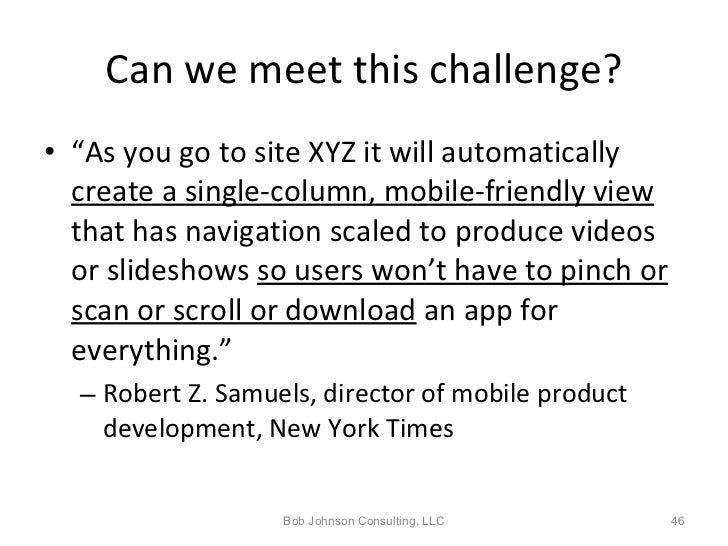 Can we meet this challenge?

• “As you go to site XYZ it will automatically create a single-column, mobile-friendly view that has navigation scaled to produce videos or slideshows so users won’t have to pinch or scan or scroll or download an app for everything.”

– Robert Z. Samuels, director of mobile product development, New York Times

Bob Johnson Consulting, LLC

46